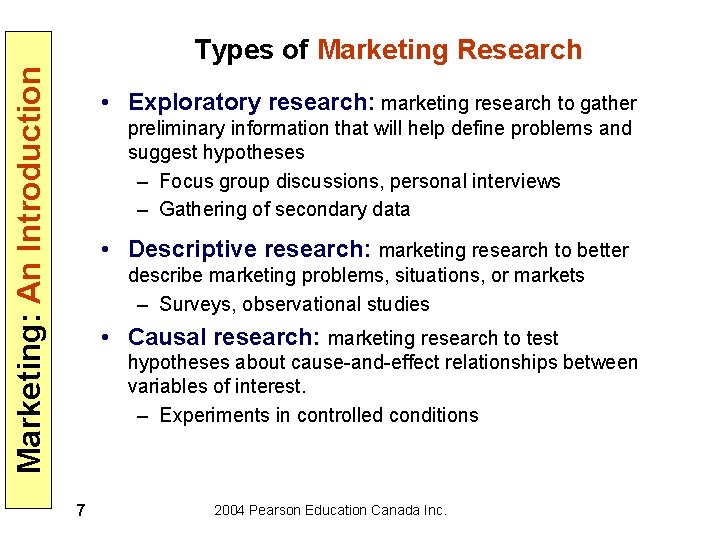 Marketing: An Introduction

Types of Marketing Research

• Exploratory research: marketing research to gather preliminary information that will help define problems and suggest hypotheses
– Focus group discussions, personal interviews
– Gathering of secondary data

• Descriptive research: marketing research to better describe marketing problems, situations, or markets
– Surveys, observational studies

• Causal research: marketing research to test hypotheses about cause-and-effect relationships between variables of interest.
– Experiments in controlled conditions

7

2004 Pearson Education Canada Inc.